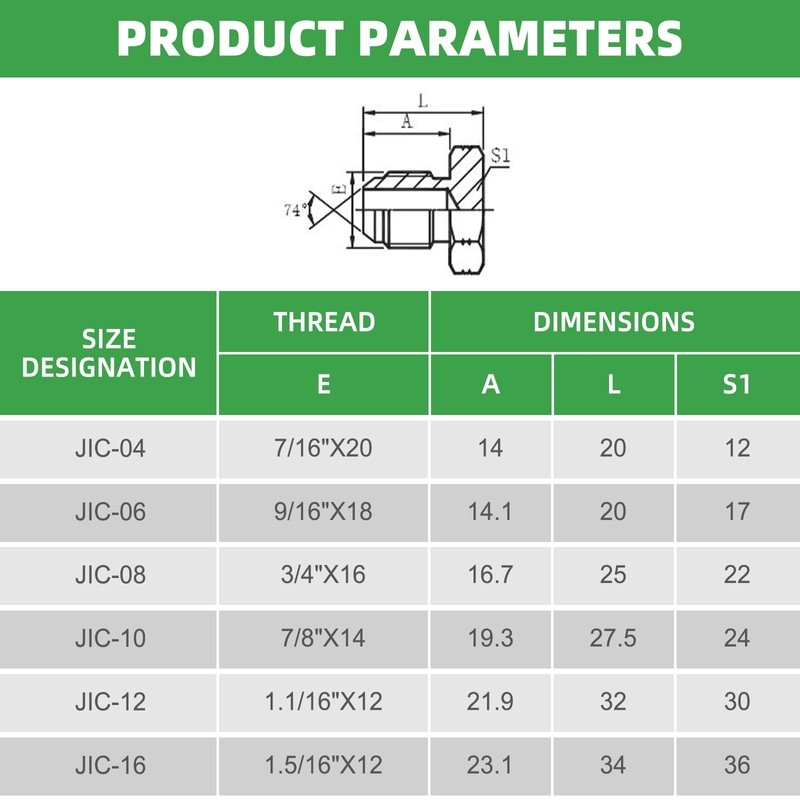 PRODUCT PARAMETERS

L
A
S1
E
74°

| SIZE DESIGNATION | THREAD | DIMENSIONS | | |
|---|---|---|---|---|
| | E | A | L | S1 |
| JIC-04 | 7/16"X20 | 14 | 20 | 12 |
| JIC-06 | 9/16"X18 | 14.1 | 20 | 17 |
| JIC-08 | 3/4"X16 | 16.7 | 25 | 22 |
| JIC-10 | 7/8"X14 | 19.3 | 27.5 | 24 |
| JIC-12 | 1.1/16"X12 | 21.9 | 32 | 30 |
| JIC-16 | 1.5/16"X12 | 23.1 | 34 | 36 |